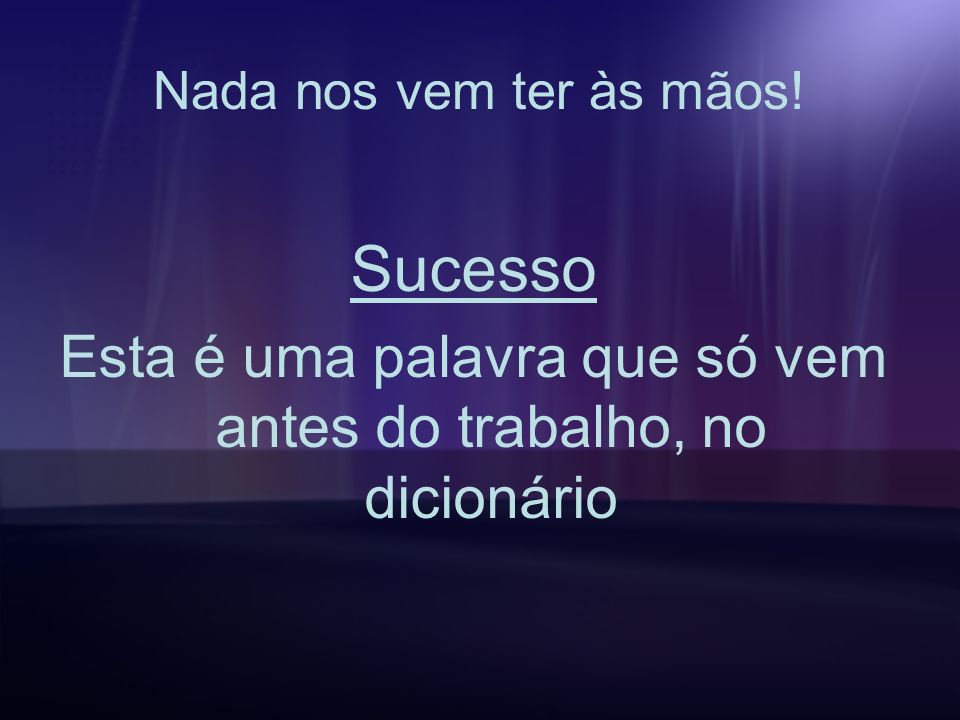 Nada nos vem ter às mãos!

Sucesso

Esta é uma palavra que só vem antes do trabalho, no dicionário